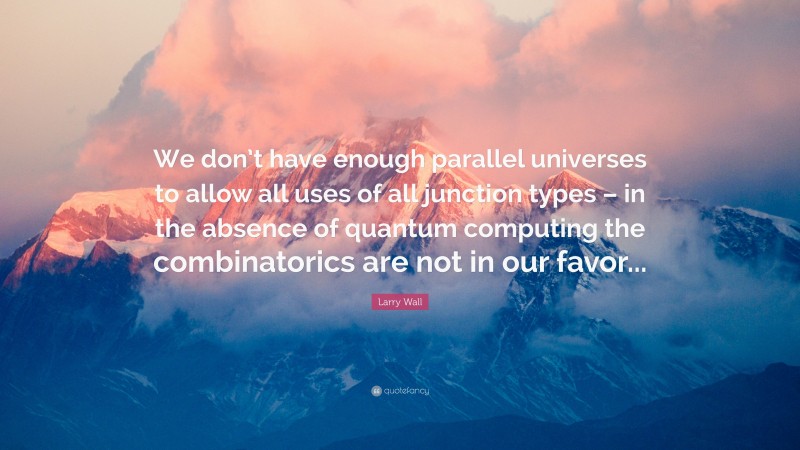 We don't have enough parallel universes to allow all uses of all junction types – in the absence of quantum computing the combinatorics are not in our favor...

Larry Wall

quotefancy